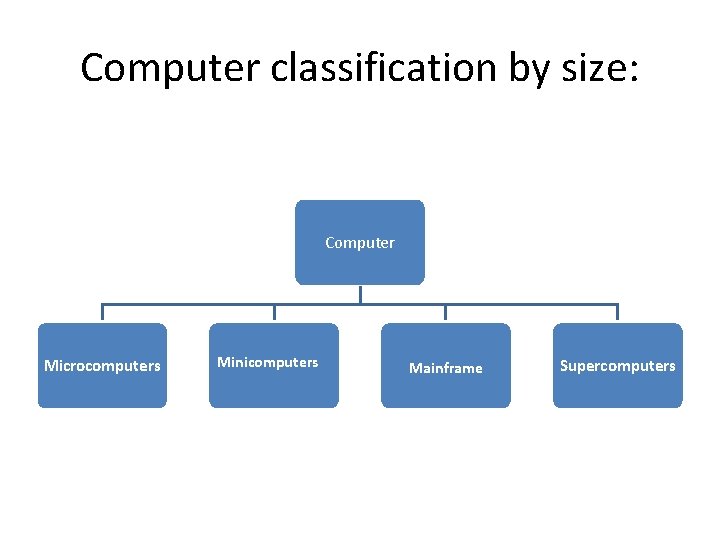 Computer classification by size:

Computer

Microcomputers

Minicomputers

Mainframe

Supercomputers